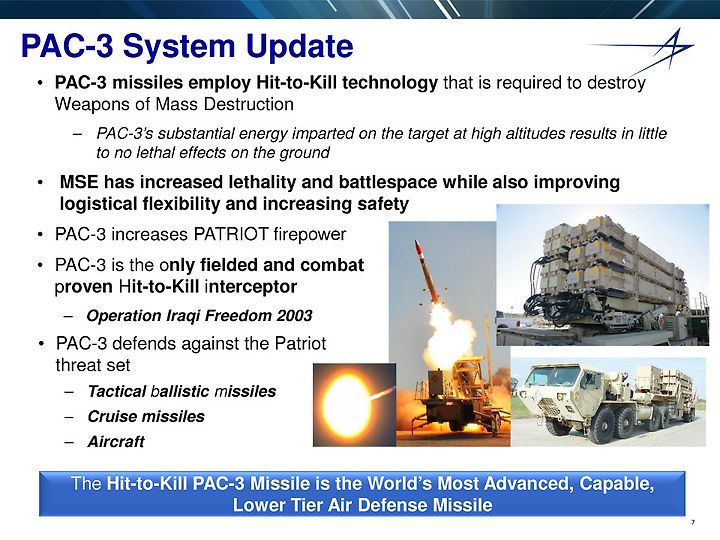 PAC-3 System Update

• PAC-3 missiles employ Hit-to-Kill technology that is required to destroy Weapons of Mass Destruction

– PAC-3's substantial energy imparted on the target at high altitudes results in little to no lethal effects on the ground

• MSE has increased lethality and battlespace while also improving logistical flexibility and increasing safety

• PAC-3 increases PATRIOT firepower

• PAC-3 is the only fielded and combat proven Hit-to-Kill interceptor

– Operation Iraqi Freedom 2003

• PAC-3 defends against the Patriot threat set

– Tactical ballistic missiles

– Cruise missiles

– Aircraft

The Hit-to-Kill PAC-3 Missile is the World's Most Advanced, Capable, Lower Tier Air Defense Missile

7